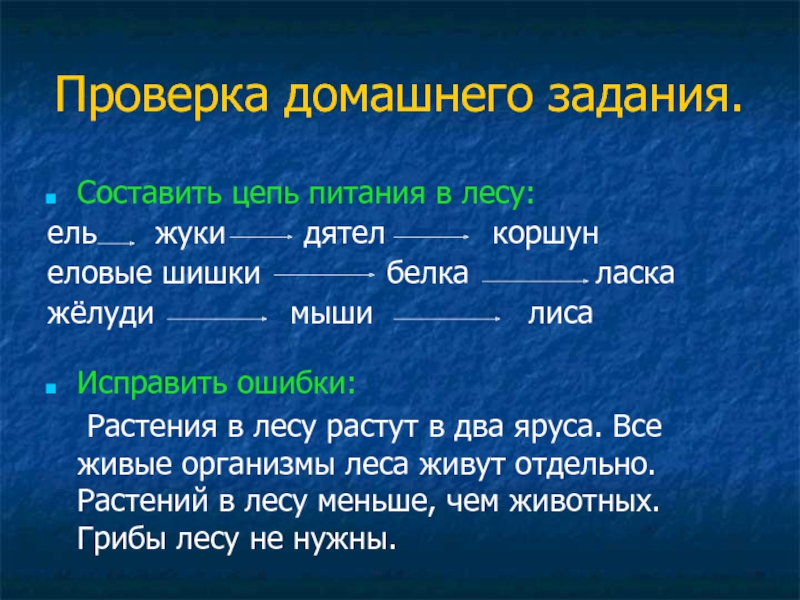 Проверка домашнего задания.

Составить цепь питания в лесу:

ель → жуки → дятел → коршун
еловые шишки → белка → ласка
жёлуди → мыши → лиса

Исправить ошибки:

Растения в лесу растут в два яруса. Все живые организмы леса живут отдельно. Растений в лесу меньше, чем животных. Грибы лесу не нужны.